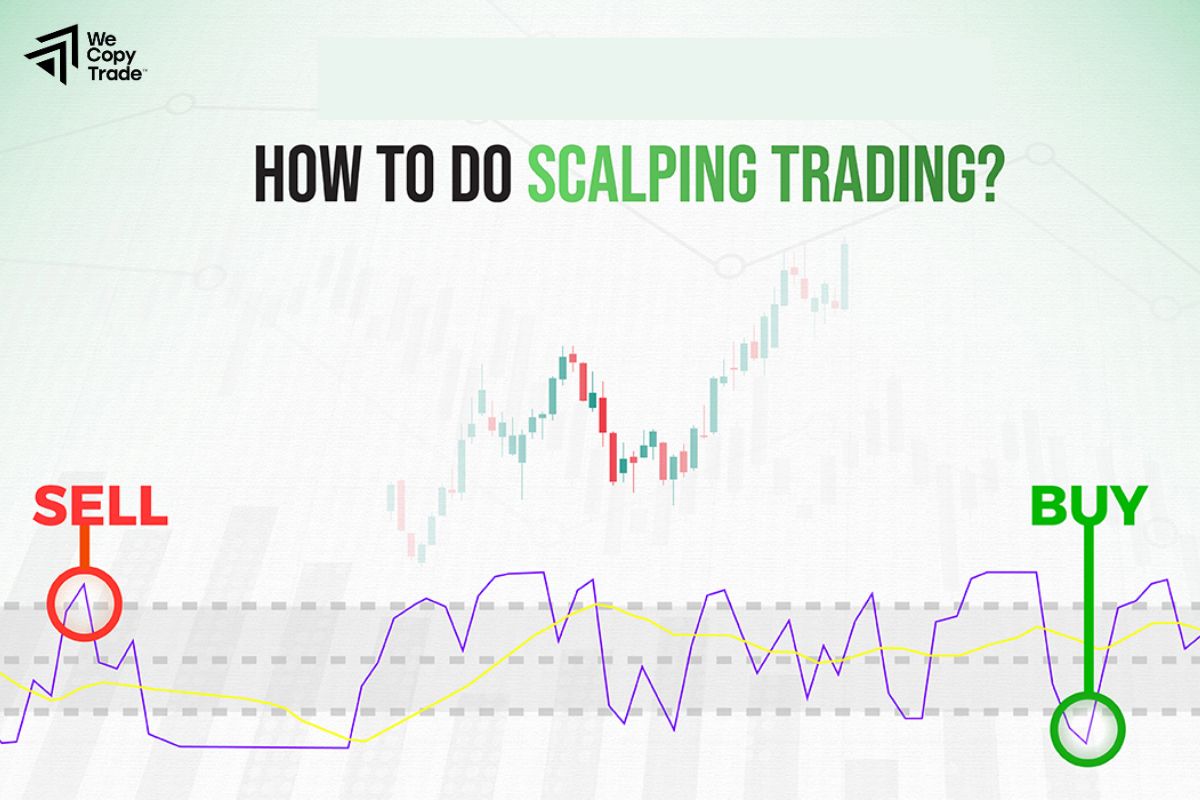 We Copy Trade™

HOW TO DO SCALPING TRADING?

SELL

BUY